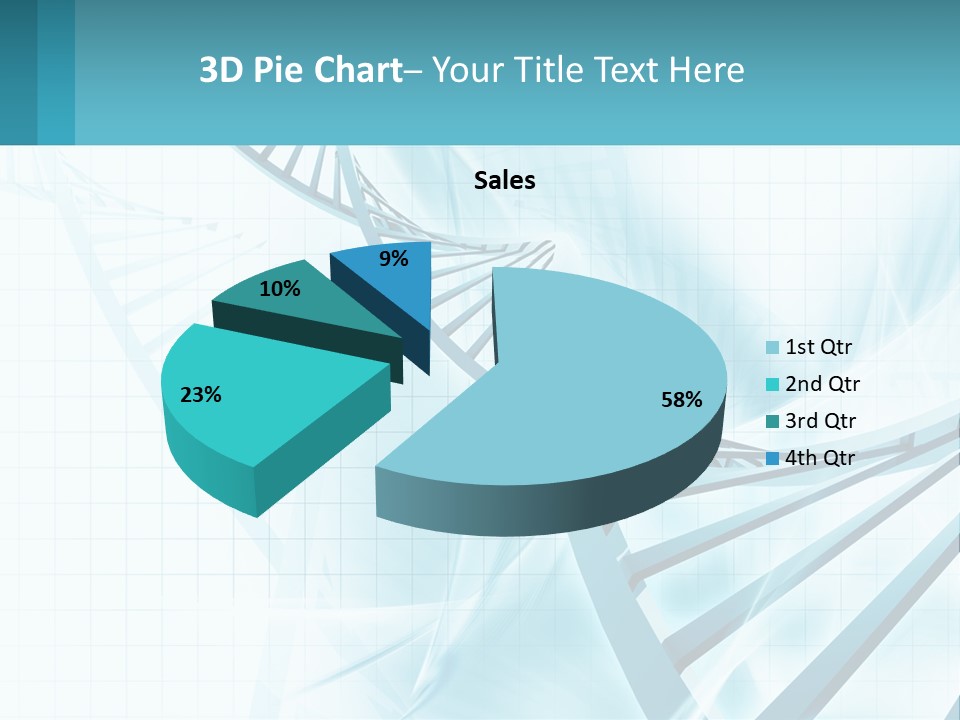 3D Pie Chart– Your Title Text Here

Sales

9%

10%

23%

58%

1st Qtr
2nd Qtr
3rd Qtr
4th Qtr